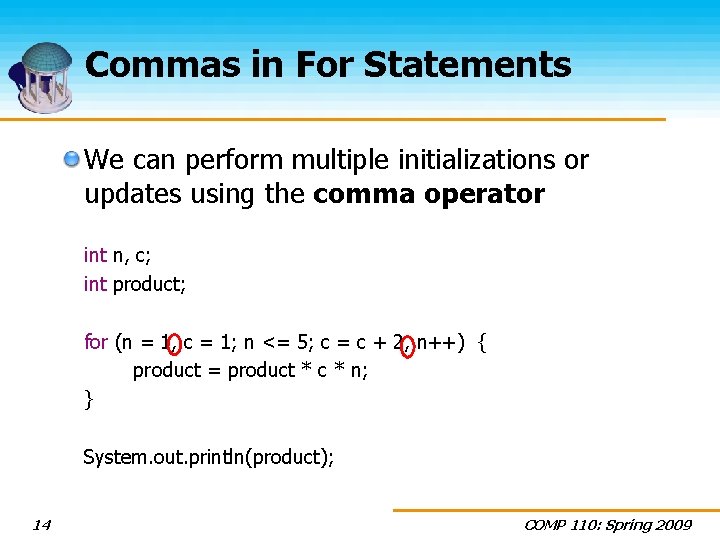 Commas in For Statements

We can perform multiple initializations or updates using the **comma operator**

int n, c;
int product;

for (n = 1, c = 1; n <= 5; c = c + 2, n++) {
product = product * c * n;
}

System.out.println(product);

14

COMP 110: Spring 2009